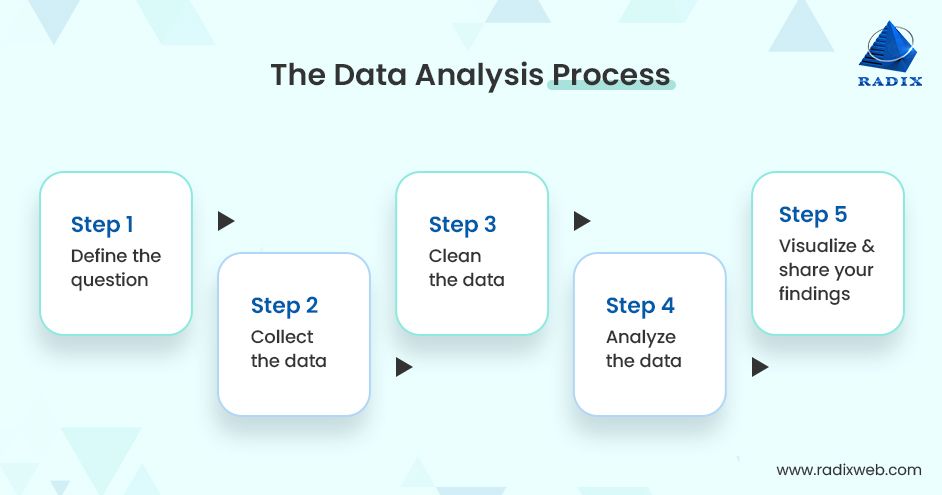 The Data Analysis Process

RADIX

Step 1
Define the question

Step 2
Collect the data

Step 3
Clean the data

Step 4
Analyze the data

Step 5
Visualize & share your findings

www.radixweb.com